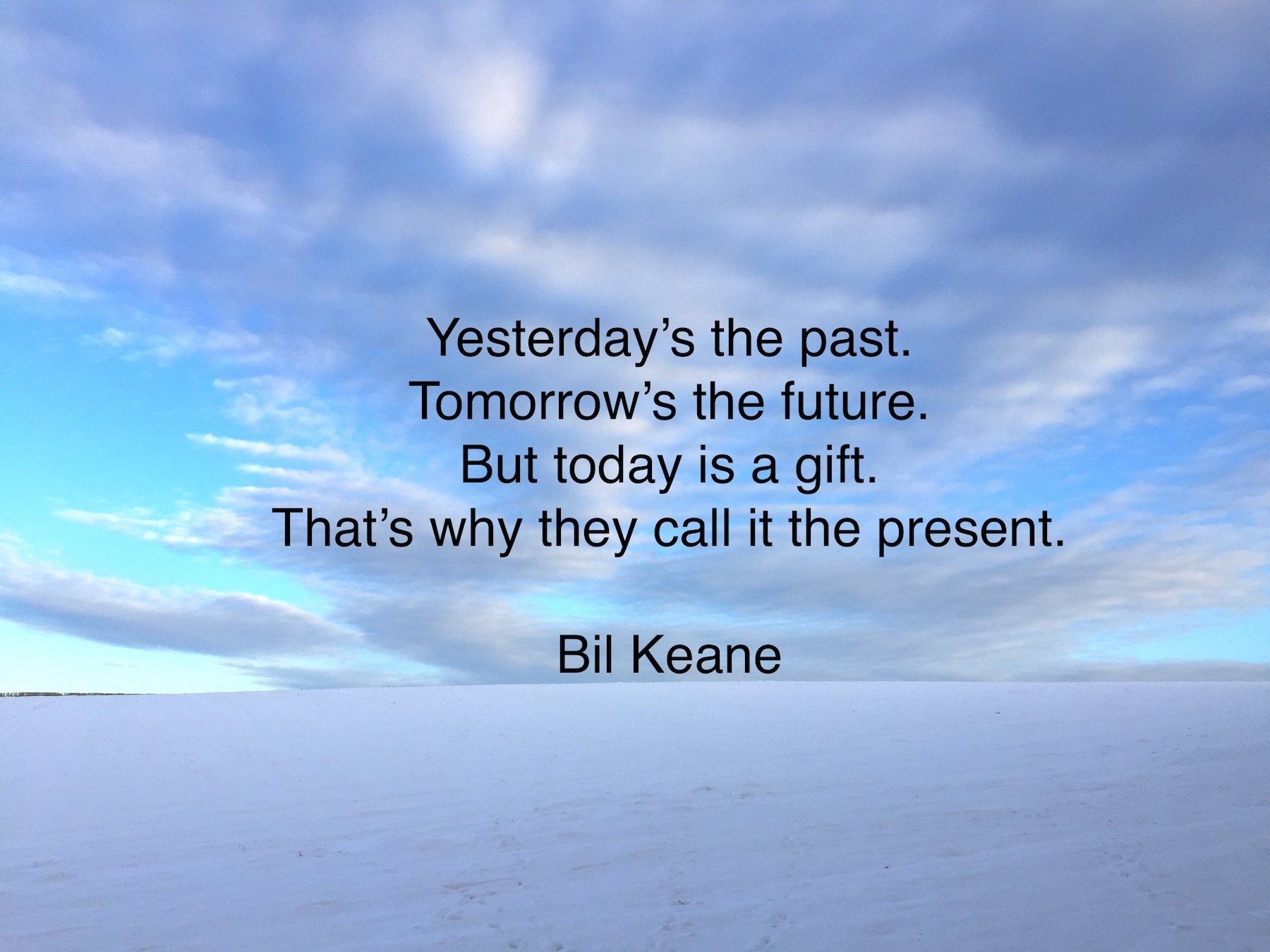 Yesterday’s the past.
Tomorrow’s the future.
But today is a gift.
That’s why they call it the present.

Bil Keane